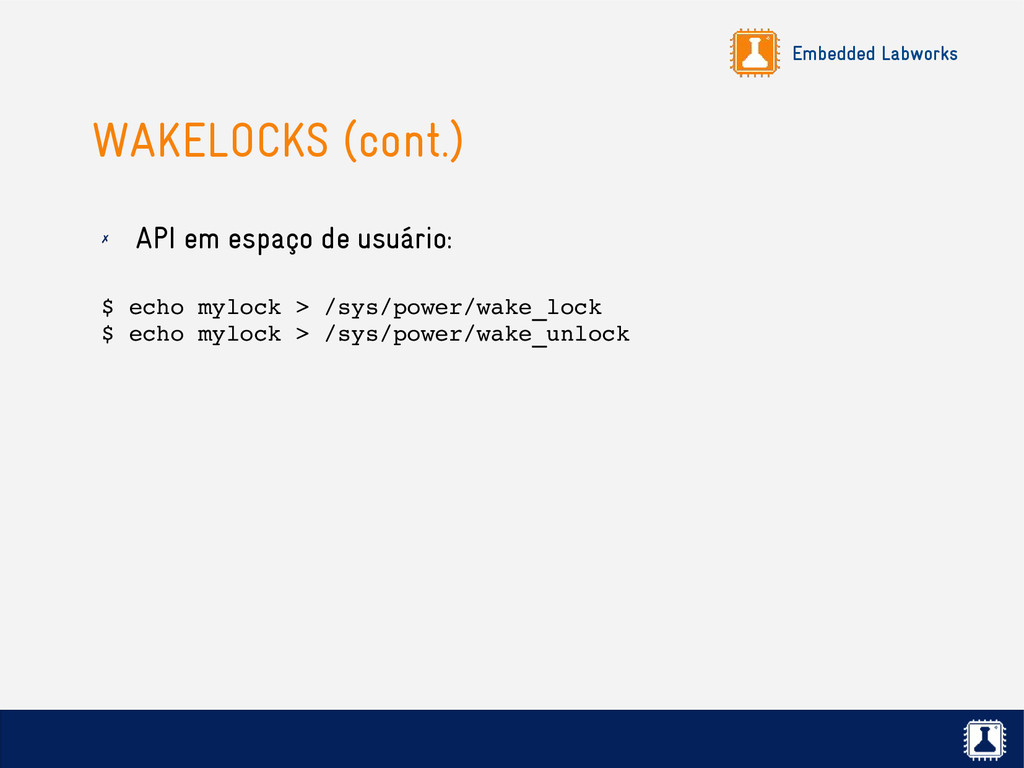 Embedded Labworks

WAKELOCKS (cont.)

✗ API em espaço de usuário:

$ echo mylock > /sys/power/wake_lock
$ echo mylock > /sys/power/wake_unlock